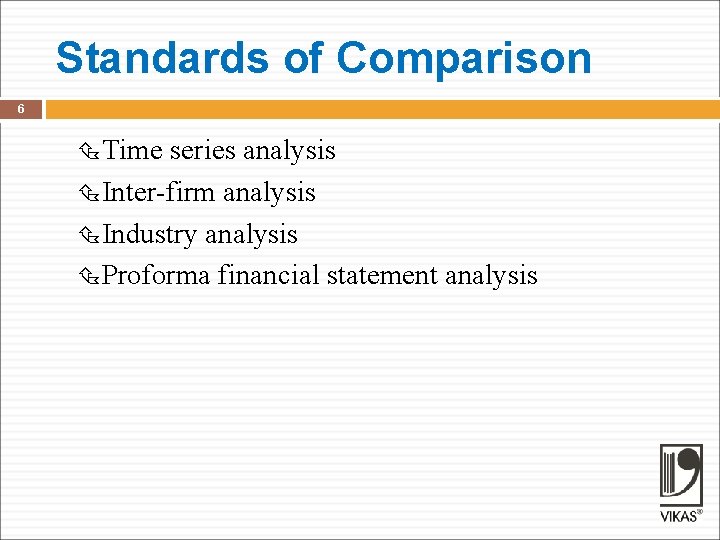 Standards of Comparison

6

Time series analysis
Inter-firm analysis
Industry analysis
Proforma financial statement analysis

VIKAS®